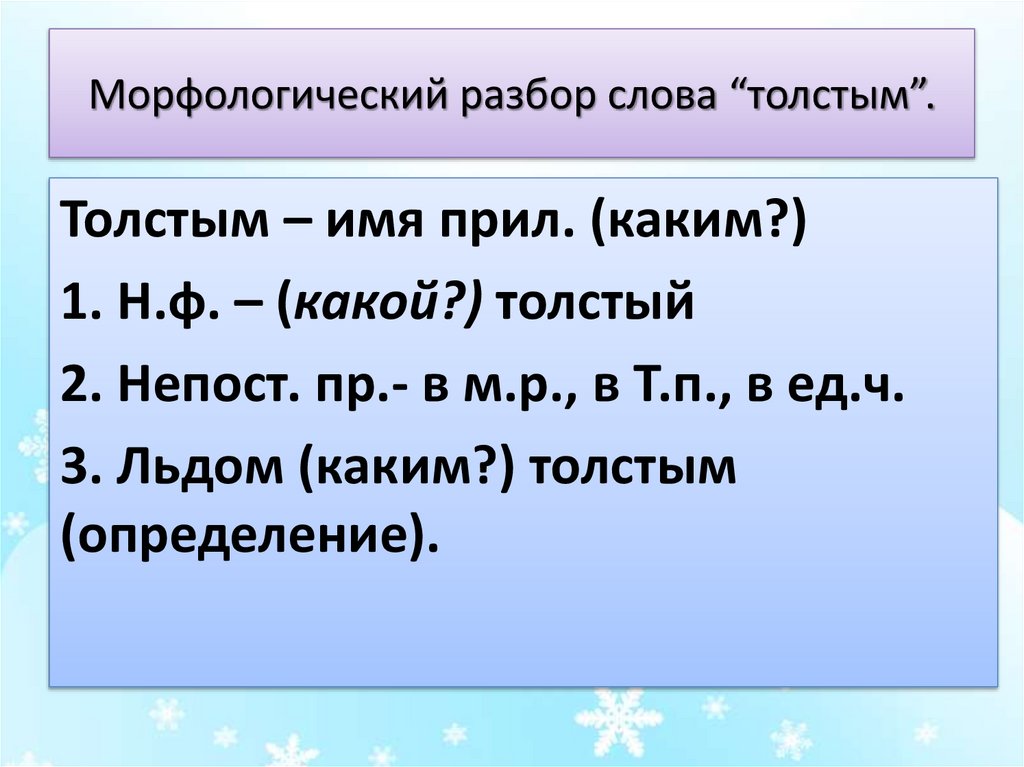 Морфологический разбор слова “толстым”.

Толстым – имя прил. (каким?)

1. Н.ф. – (какой?) толстый

2. Непост. пр.- в м.р., в Т.п., в ед.ч.

3. Льдом (каким?) толстым (определение).